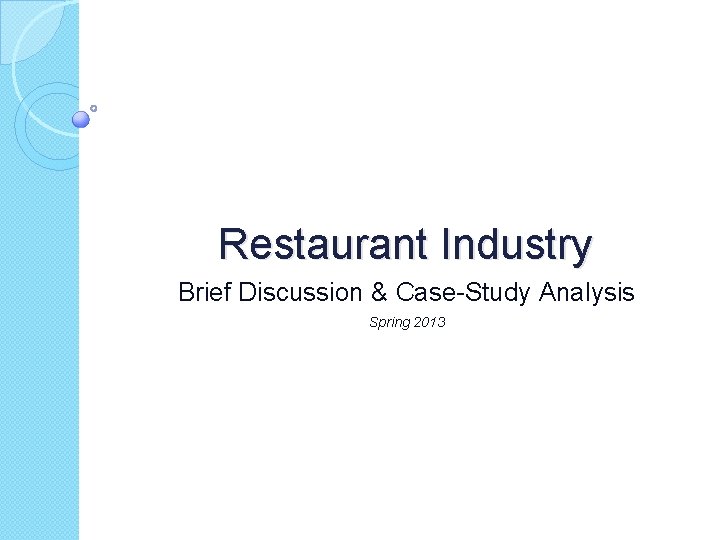 Restaurant Industry

Brief Discussion & Case-Study Analysis

Spring 2013